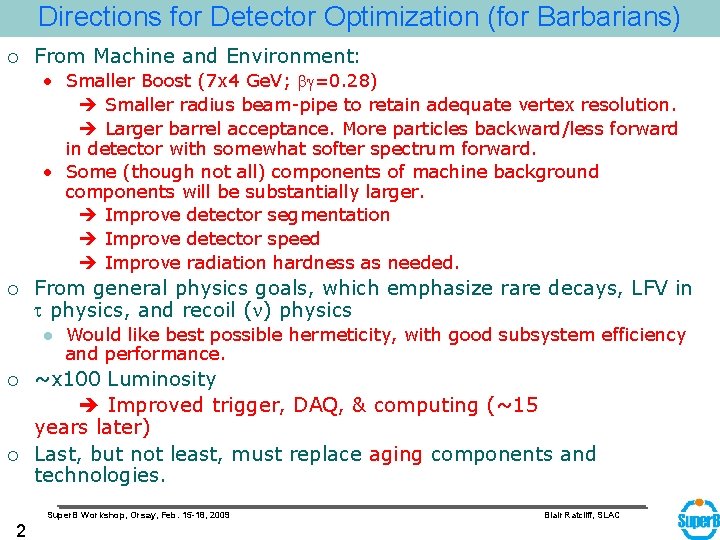 Directions for Detector Optimization (for Barbarians)

○ From Machine and Environment:

• Smaller Boost (7x4 GeV; $\beta\gamma$=0.28)

➔ Smaller radius beam-pipe to retain adequate vertex resolution.

➔ Larger barrel acceptance. More particles backward/less forward in detector with somewhat softer spectrum forward.

• Some (though not all) components of machine background components will be substantially larger.

➔ Improve detector segmentation

➔ Improve detector speed

➔ Improve radiation hardness as needed.

○ From general physics goals, which emphasize rare decays, LFV in $\tau$ physics, and recoil ($\nu$) physics

• Would like best possible hermeticity, with good subsystem efficiency and performance.

○ ~x100 Luminosity

➔ Improved trigger, DAQ, & computing (~15 years later)

○ Last, but not least, must replace aging components and technologies.

SuperB Workshop, Orsay, Feb. 15-18, 2009

Blair Ratcliff, SLAC

2

SuperB